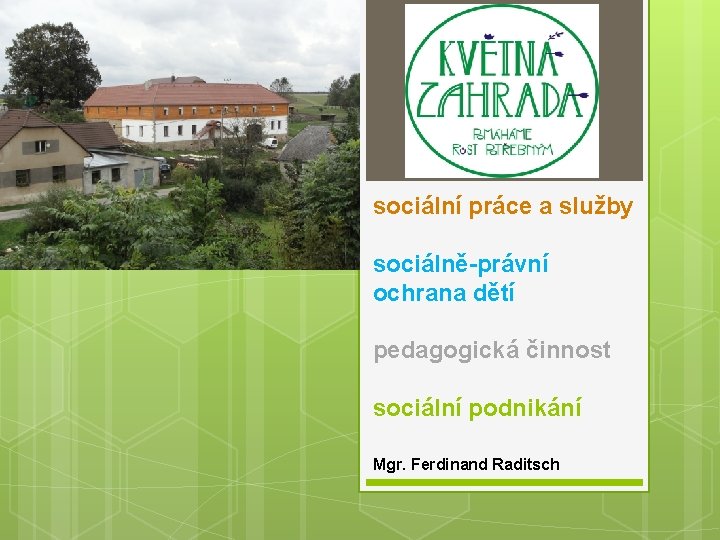 KVĚTNÁ ZAHRADA
POMÁHÁME RŮST POTŘEBNÝM

sociální práce a služby

sociálně-právní ochrana dětí

pedagogická činnost

sociální podnikání

Mgr. Ferdinand Raditsch